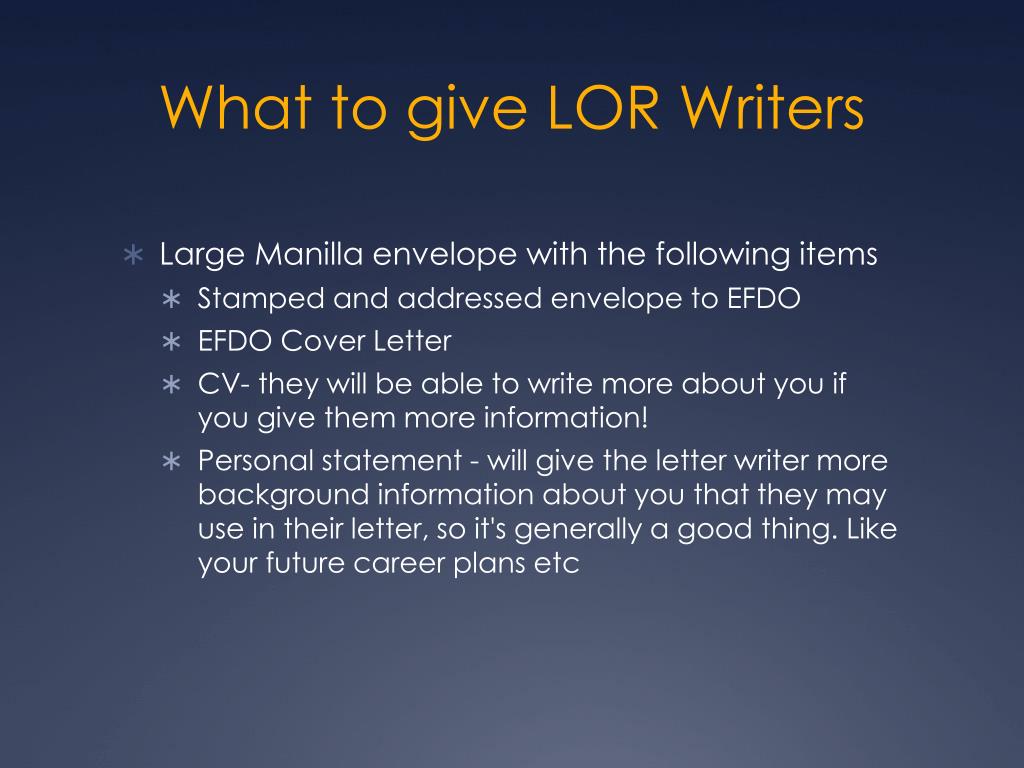 What to give LOR Writers

∗ Large Manilla envelope with the following items
∗ Stamped and addressed envelope to EFDO
∗ EFDO Cover Letter
∗ CV- they will be able to write more about you if you give them more information!
∗ Personal statement - will give the letter writer more background information about you that they may use in their letter, so it's generally a good thing. Like your future career plans etc